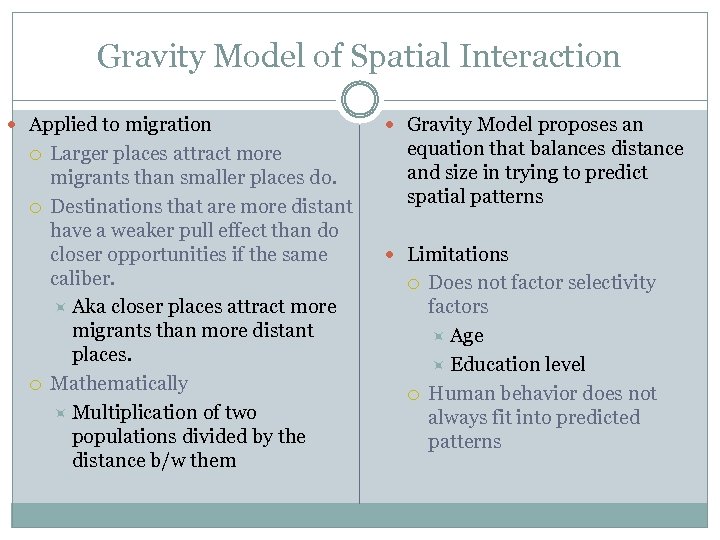 Gravity Model of Spatial Interaction

Applied to migration

Larger places attract more migrants than smaller places do.

Destinations that are more distant have a weaker pull effect than do closer opportunities if the same caliber.

Aka closer places attract more migrants than more distant places.

Mathematically

Multiplication of two populations divided by the distance b/w them

Gravity Model proposes an equation that balances distance and size in trying to predict spatial patterns

Limitations

Does not factor selectivity factors

Age

Education level

Human behavior does not always fit into predicted patterns